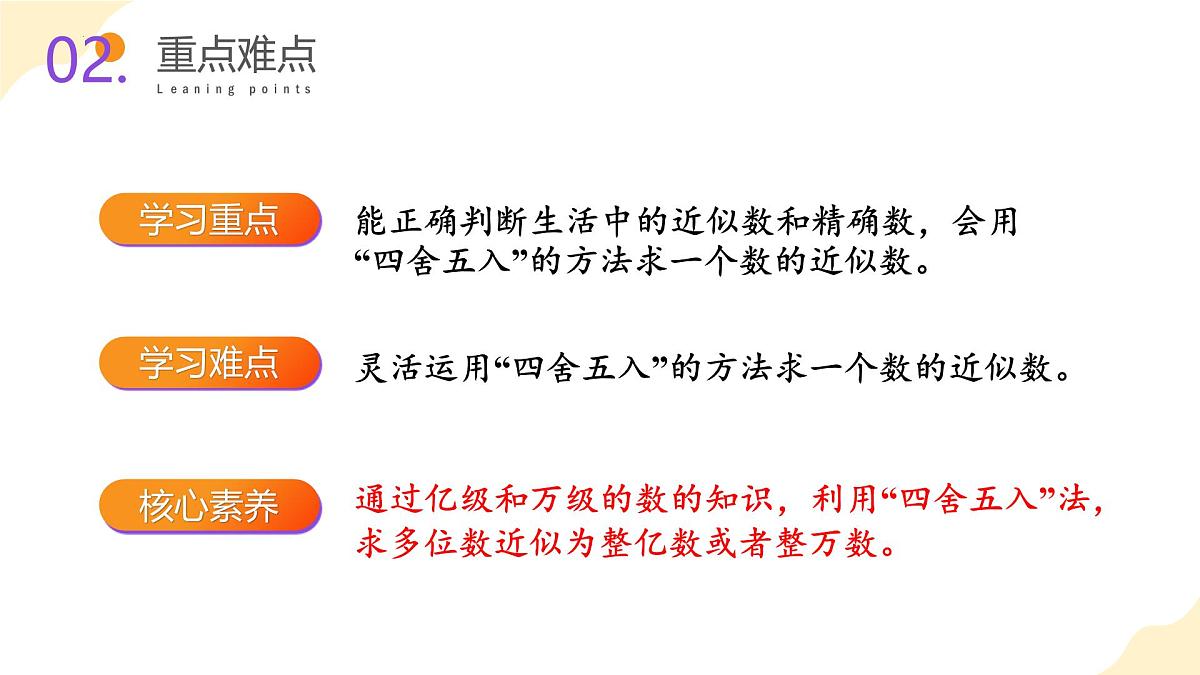 02. 重点难点
Leaning points

学习重点

能正确判断生活中的近似数和精确数，会用“四舍五入”的方法求一个数的近似数。

学习难点

灵活运用“四舍五入”的方法求一个数的近似数。

核心素养

通过亿级和万级的数的知识，利用“四舍五入”法，求多位数近似为整亿数或者整万数。